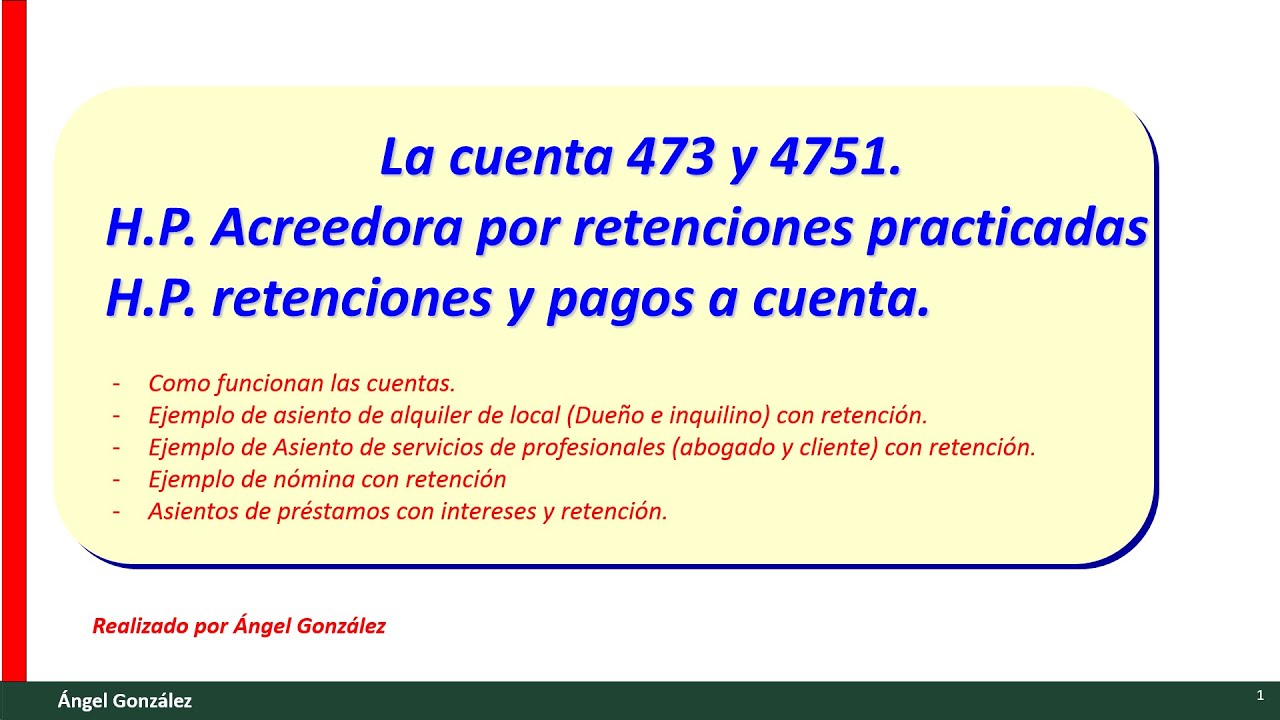 La cuenta 473 y 4751.
H.P. Acreedora por retenciones practicadas
H.P. retenciones y pagos a cuenta.

- Como funcionan las cuentas.
- Ejemplo de asiento de alquiler de local (Dueño e inquilino) con retención.
- Ejemplo de Asiento de servicios de profesionales (abogado y cliente) con retención.
- Ejemplo de nómina con retención
- Asientos de préstamos con intereses y retención.

Realizado por Ángel González

Ángel González

1